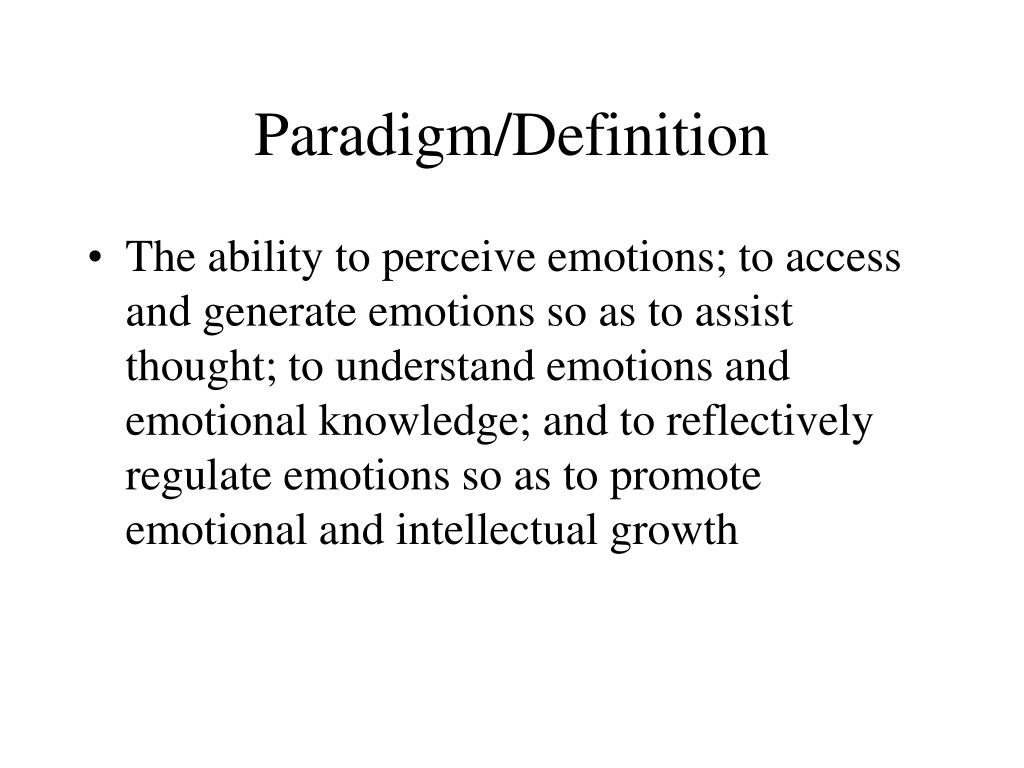 Paradigm/Definition

• The ability to perceive emotions; to access and generate emotions so as to assist thought; to understand emotions and emotional knowledge; and to reflectively regulate emotions so as to promote emotional and intellectual growth